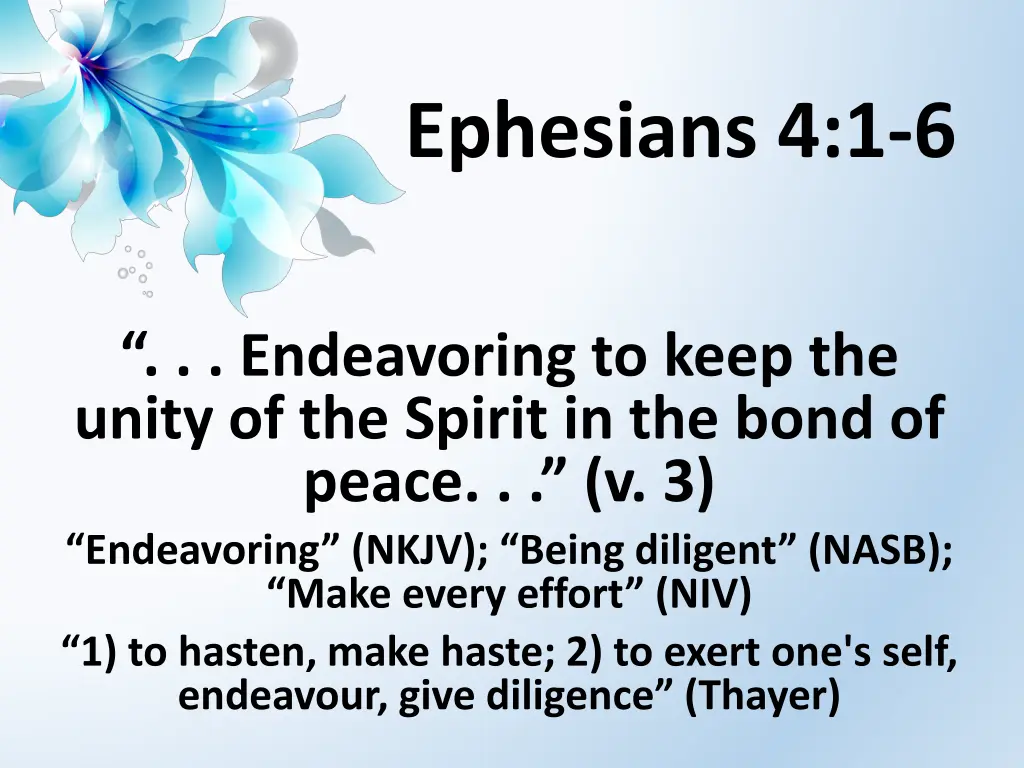 Ephesians 4:1-6

“. . . Endeavoring to keep the unity of the Spirit in the bond of peace. . .” (v. 3)

“Endeavoring” (NKJV); “Being diligent” (NASB); “Make every effort” (NIV)

“1) to hasten, make haste; 2) to exert one's self, endeavour, give diligence” (Thayer)